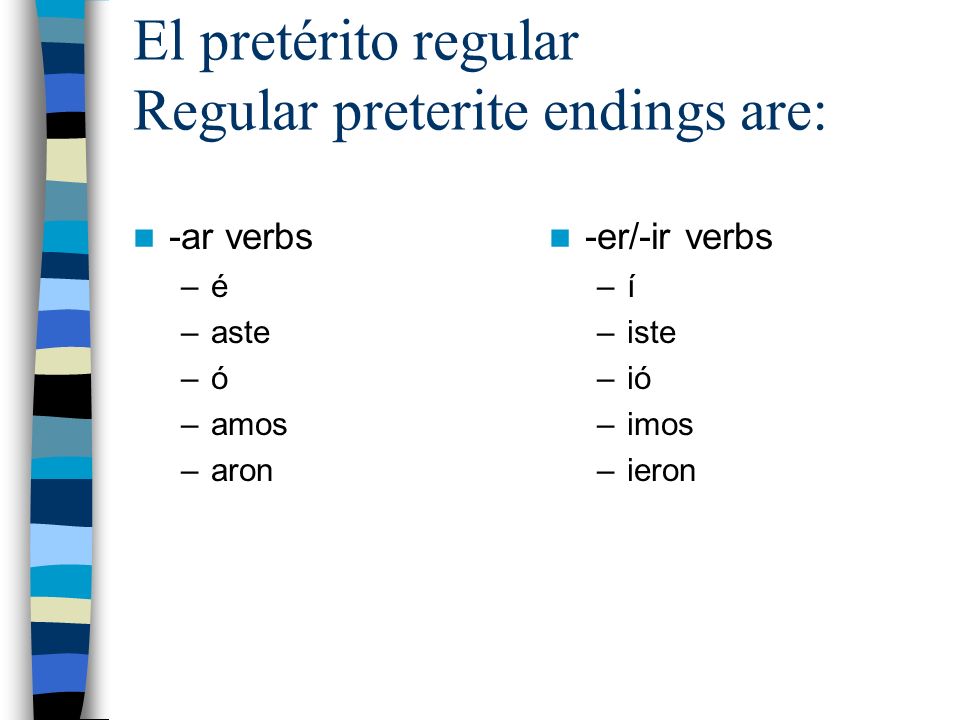 El pretérito regular
Regular preterite endings are:

-ar verbs
– é
– aste
– ó
– amos
– aron

-er/-ir verbs
– í
– iste
– ió
– imos
– ieron